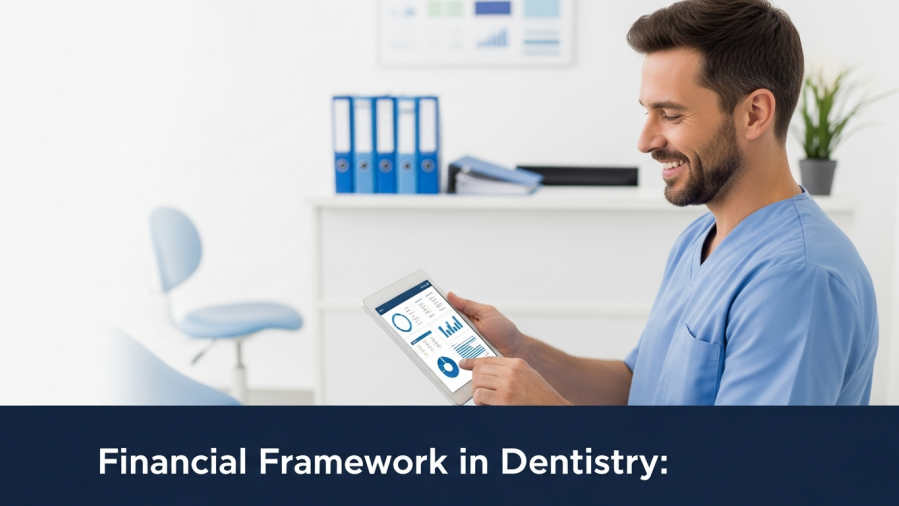 Financial Framework in Dentistry: